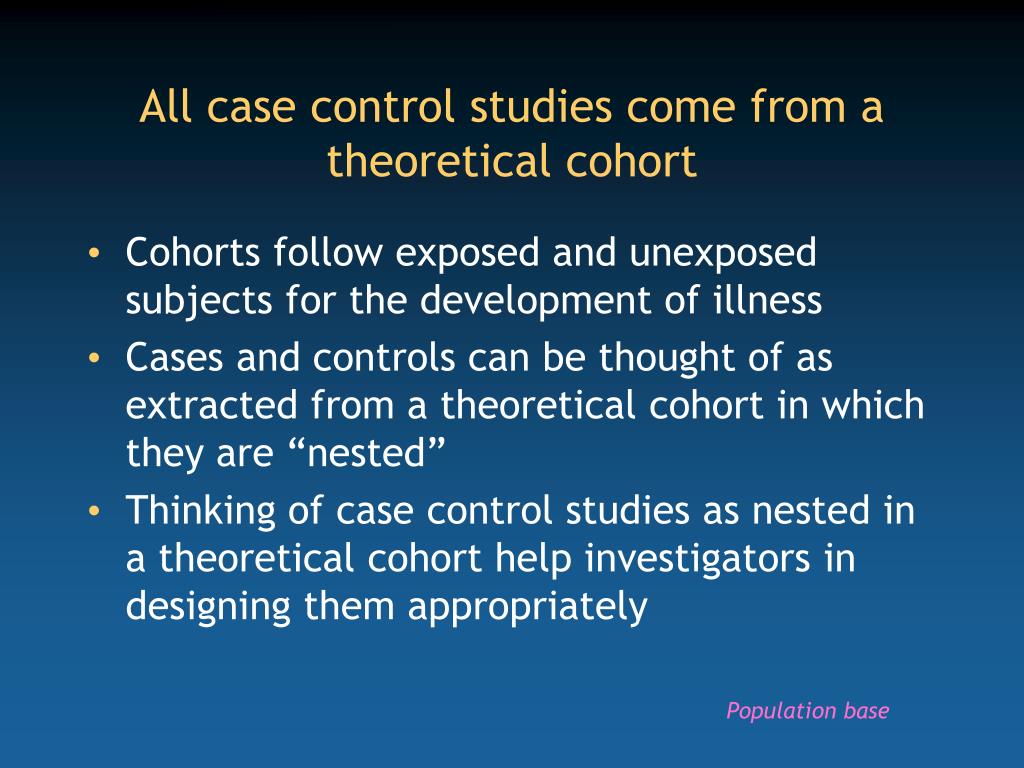 All case control studies come from a theoretical cohort

• Cohorts follow exposed and unexposed subjects for the development of illness
• Cases and controls can be thought of as extracted from a theoretical cohort in which they are “nested”
• Thinking of case control studies as nested in a theoretical cohort help investigators in designing them appropriately

Population base